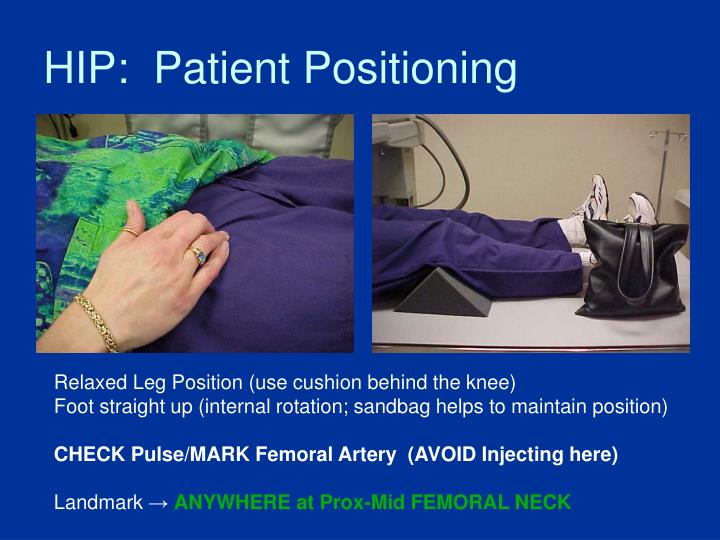 HIP: Patient Positioning

Relaxed Leg Position (use cushion behind the knee)
Foot straight up (internal rotation; sandbag helps to maintain position)

CHECK Pulse/MARK Femoral Artery (AVOID Injecting here)

Landmark → ANYWHERE at Prox-Mid FEMORAL NECK